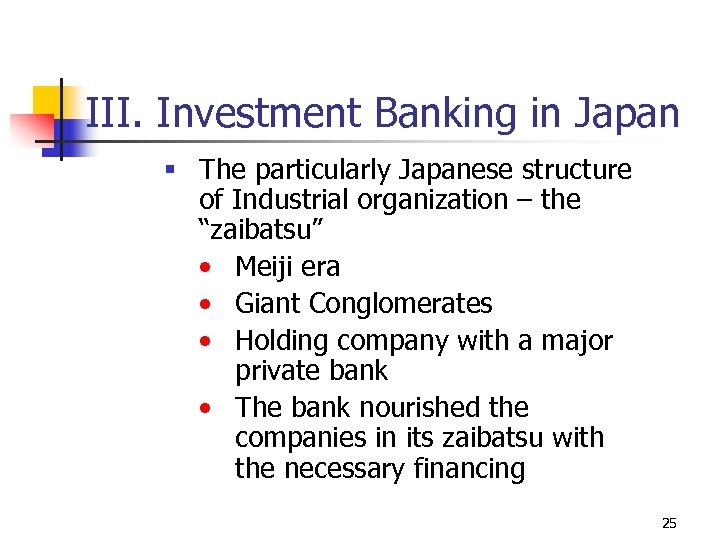 III. Investment Banking in Japan

▪ The particularly Japanese structure of Industrial organization – the “zaibatsu”
• Meiji era
• Giant Conglomerates
• Holding company with a major private bank
• The bank nourished the companies in its zaibatsu with the necessary financing

25